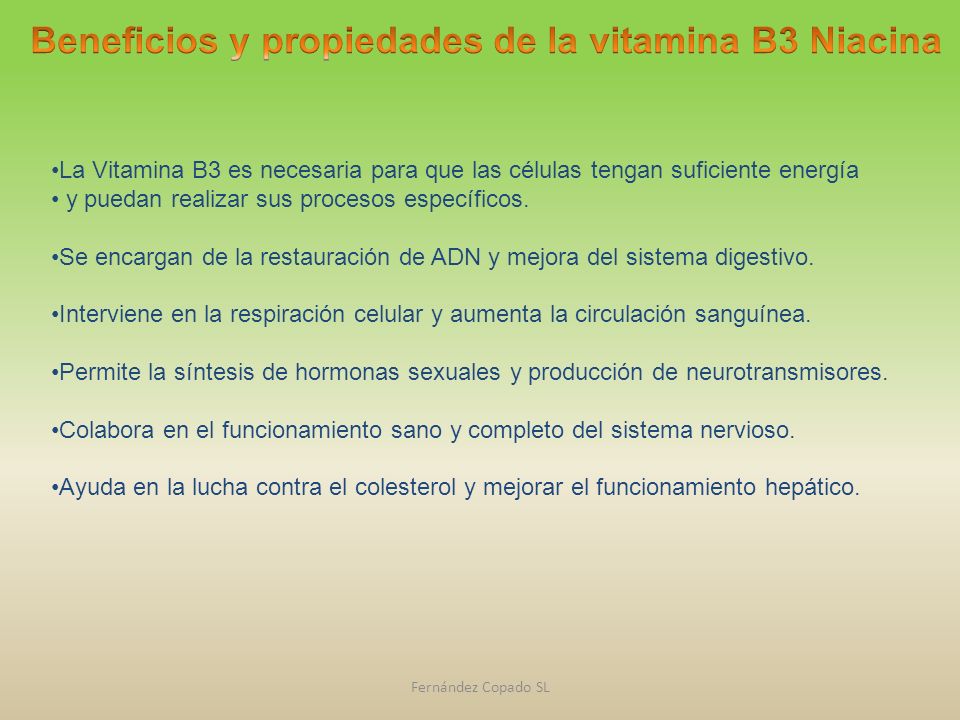 Beneficios y propiedades de la vitamina B3 Niacina

•La Vitamina B3 es necesaria para que las células tengan suficiente energía
• y puedan realizar sus procesos específicos.

•Se encargan de la restauración de ADN y mejora del sistema digestivo.

•Interviene en la respiración celular y aumenta la circulación sanguínea.

•Permite la síntesis de hormonas sexuales y producción de neurotransmisores.

•Colabora en el funcionamiento sano y completo del sistema nervioso.

•Ayuda en la lucha contra el colesterol y mejorar el funcionamiento hepático.

Fernández Copado SL